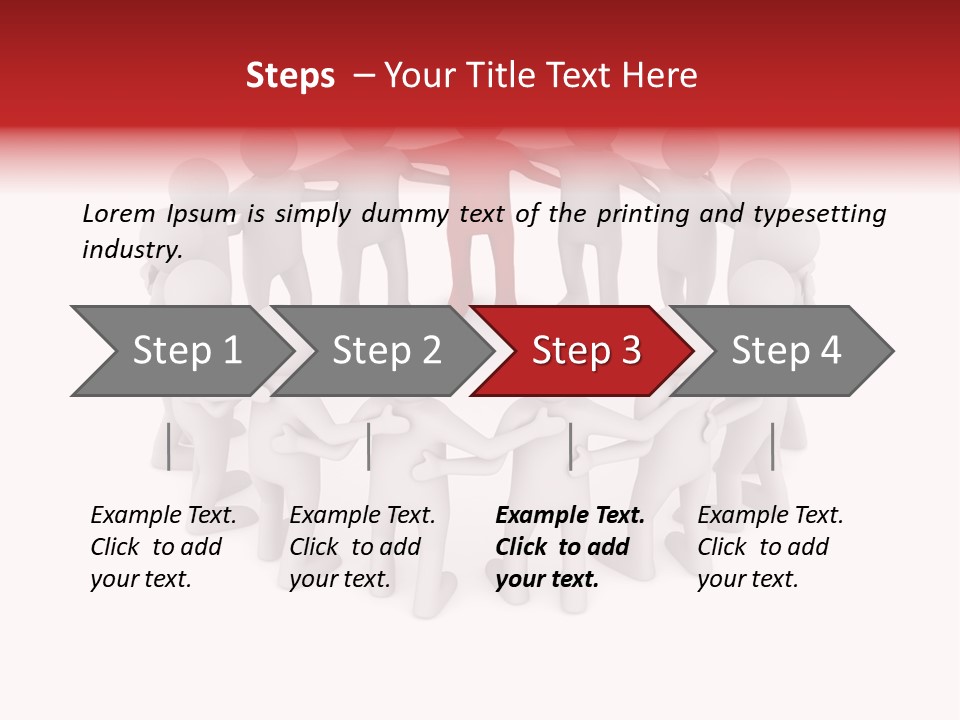 Steps – Your Title Text Here

Lorem Ipsum is simply dummy text of the printing and typesetting industry.

Step 1

Step 2

Step 3

Step 4

Example Text. Click to add your text.

Example Text. Click to add your text.

Example Text. Click to add your text.

Example Text. Click to add your text.